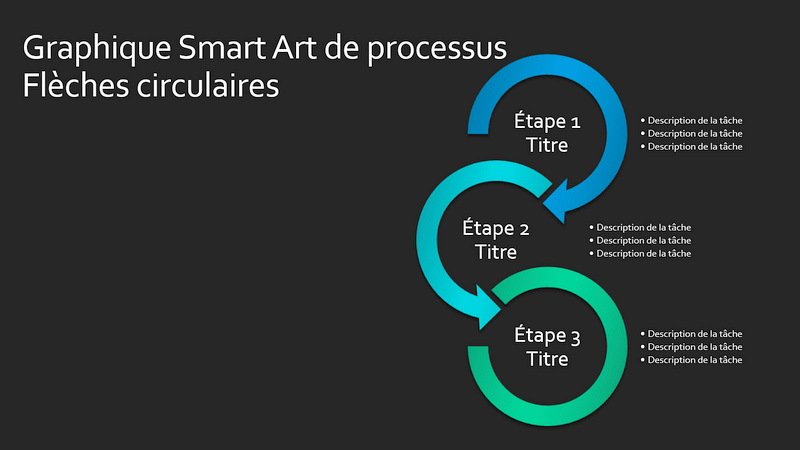 Graphique Smart Art de processus
Flèches circulaires

Étape 1
Titre

• Description de la tâche
• Description de la tâche
• Description de la tâche

Étape 2
Titre

• Description de la tâche
• Description de la tâche
• Description de la tâche

Étape 3
Titre

• Description de la tâche
• Description de la tâche
• Description de la tâche